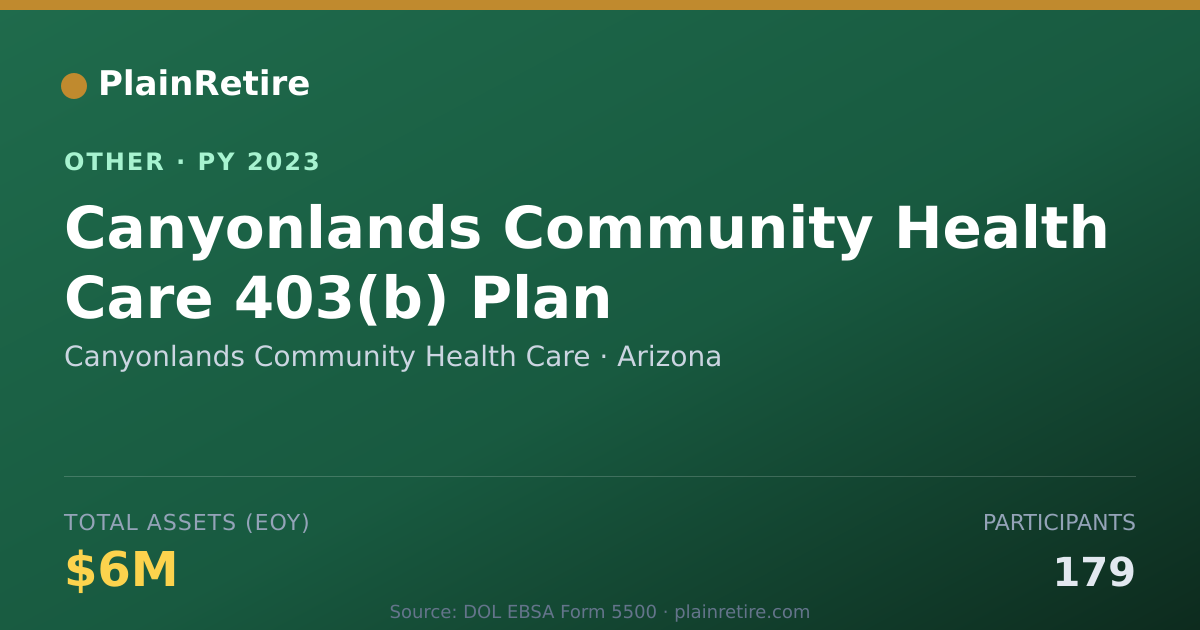 PlainRetire

OTHER · PY 2023

Canyonlands Community Health Care 403(b) Plan

Canyonlands Community Health Care · Arizona

TOTAL ASSETS (EOY)

$6M

PARTICIPANTS

179

Source: DOL EBSA Form 5500 · plainretire.com